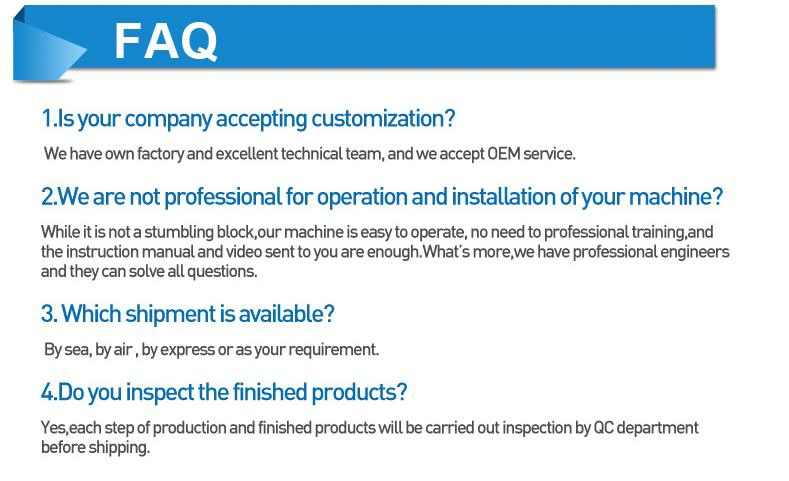 FAQ

1.Is your company accepting customization?

We have own factory and excellent technical team, and we accept OEM service.

2.We are not professional for operation and installation of your machine?

While it is not a stumbling block,our machine is easy to operate, no need to professional training,and the instruction manual and video sent to you are enough.What's more,we have professional engineers and they can solve all questions.

3. Which shipment is available?

By sea, by air , by express or as your requirement.

4.Do you inspect the finished products?

Yes,each step of production and finished products will be carried out inspection by QC department before shipping.